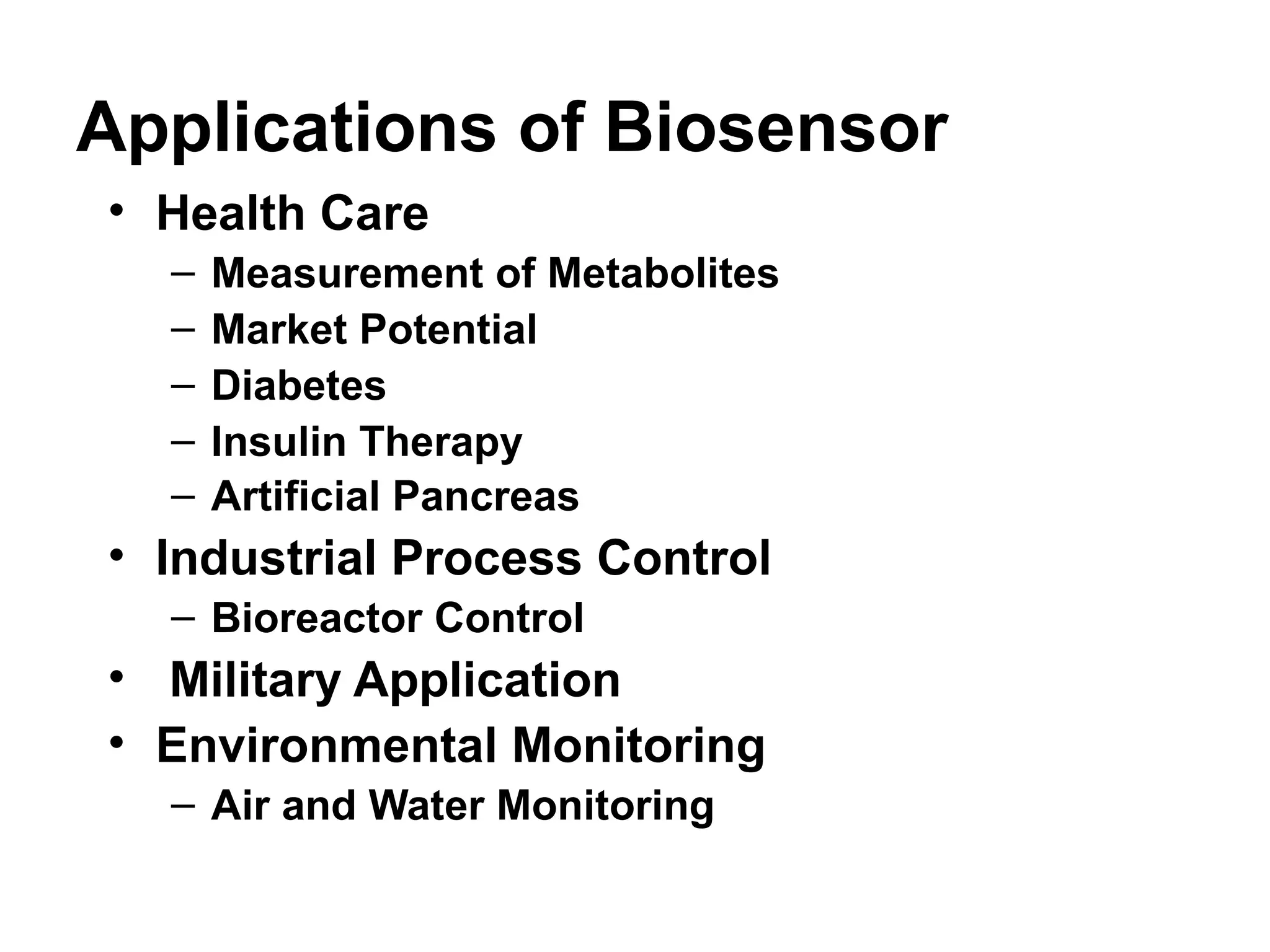 Applications of Biosensor

• Health Care
– Measurement of Metabolites
– Market Potential
– Diabetes
– Insulin Therapy
– Artificial Pancreas
• Industrial Process Control
– Bioreactor Control
• Military Application
• Environmental Monitoring
– Air and Water Monitoring